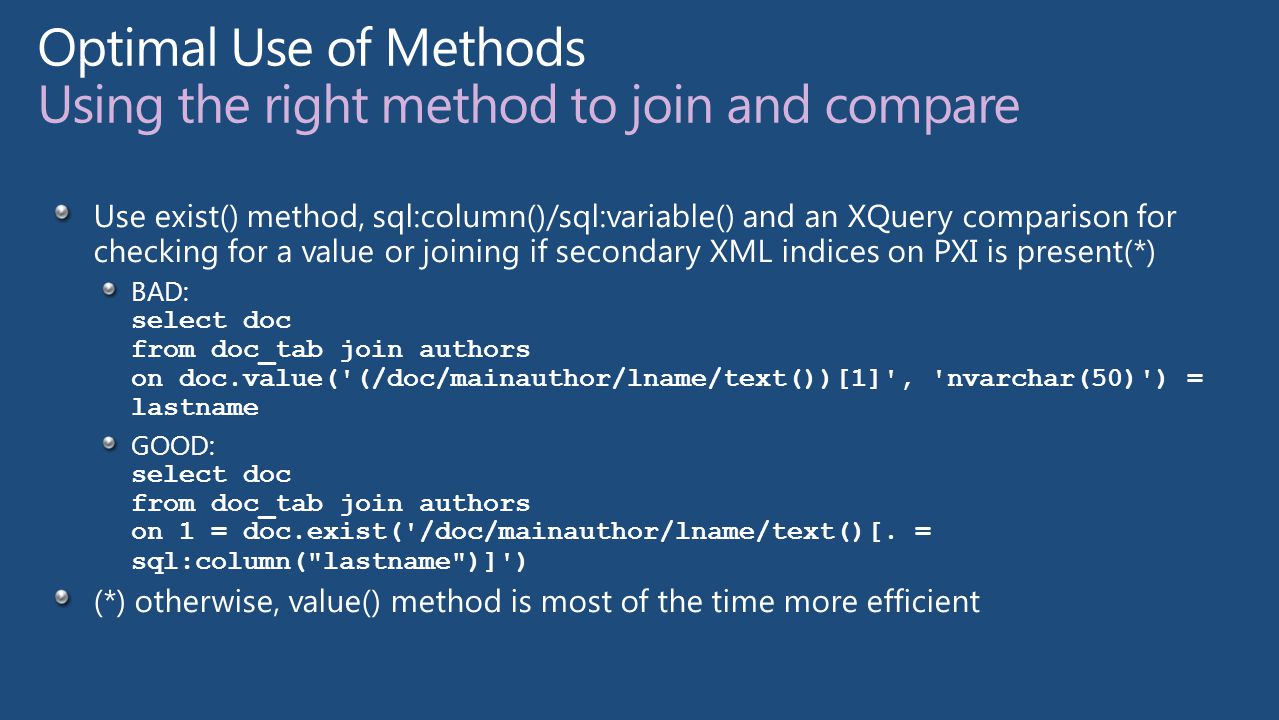 Optimal Use of Methods
Using the right method to join and compare

Use exist() method, sql:column()/sql:variable() and an XQuery comparison for checking for a value or joining if secondary XML indices on PXI is present(*)

BAD:
select doc
from doc_tab join authors
on doc.value('(/doc/mainauthor/lname/text())[1]', 'nvarchar(50)') = lastname

GOOD:
select doc
from doc_tab join authors
on 1 = doc.exist('/doc/mainauthor/lname/text()[. = sql:column("lastname")]')

(*) otherwise, value() method is most of the time more efficient